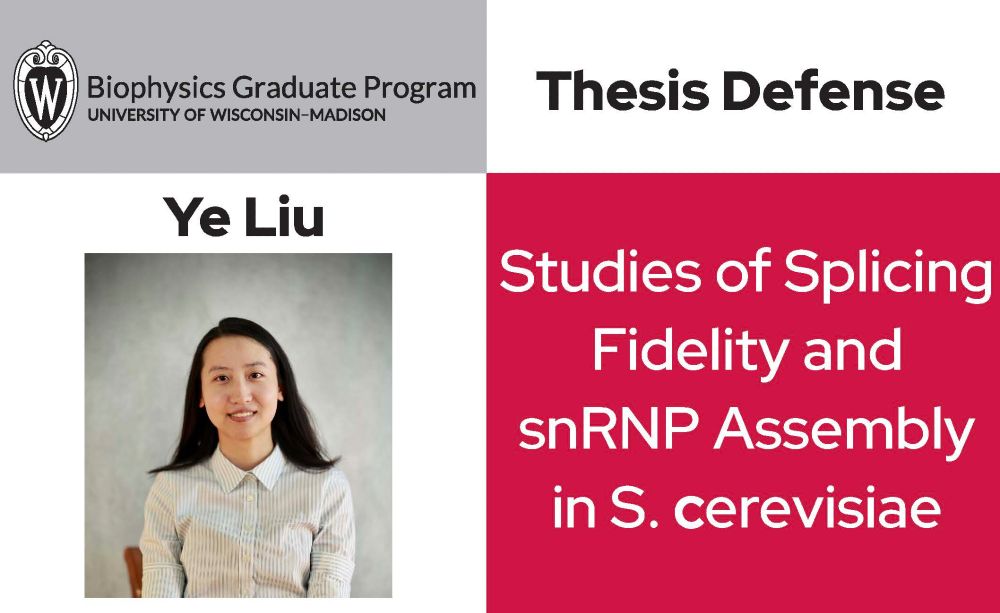 W

Biophysics Graduate Program
UNIVERSITY OF WISCONSIN–MADISON

Thesis Defense

Ye Liu

Studies of Splicing Fidelity and snRNP Assembly in S. cerevisiae